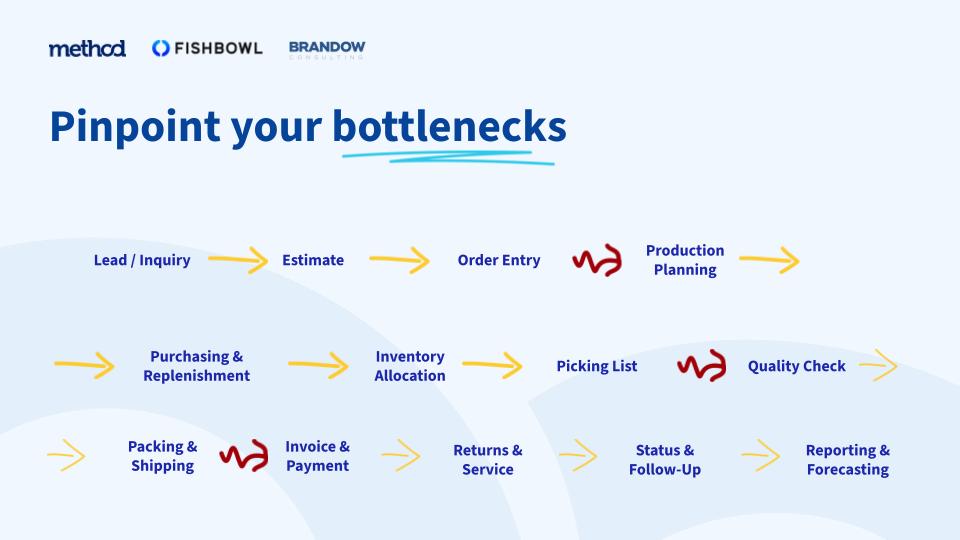 method FISHBOWL BRANDOW CONSULTING

Pinpoint your bottlenecks

Lead / Inquiry
Estimate
Order Entry
Production Planning

Purchasing & Replenishment
Inventory Allocation
Picking List
Quality Check

Packing & Shipping
Invoice & Payment
Returns & Service
Status & Follow-Up
Reporting & Forecasting